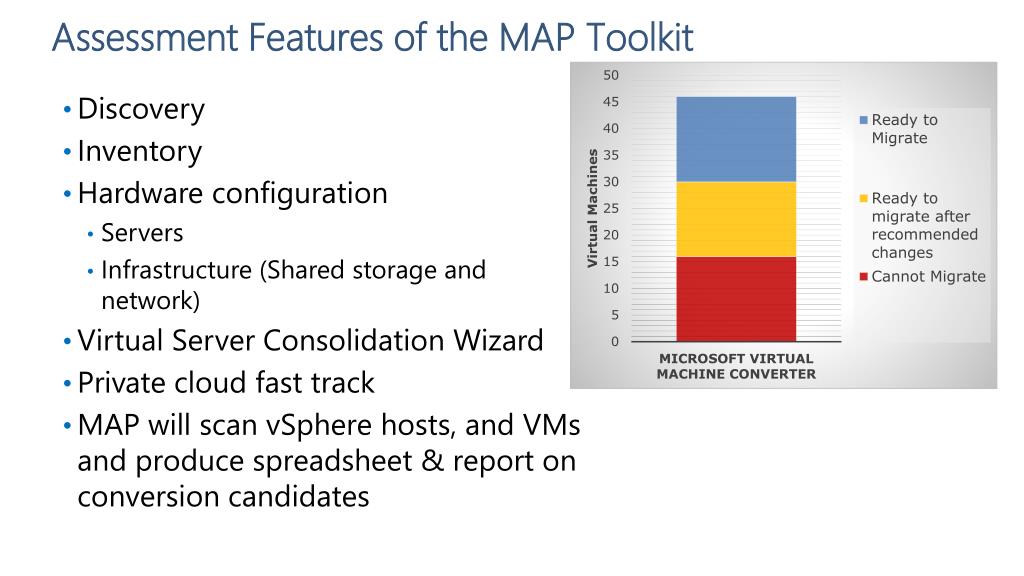 Assessment Features of the MAP Toolkit

• Discovery
• Inventory
• Hardware configuration
  • Servers
  • Infrastructure (Shared storage and network)
• Virtual Server Consolidation Wizard
• Private cloud fast track
• MAP will scan vSphere hosts, and VMs and produce spreadsheet & report on conversion candidates

50
45
40
35
30
25
20
15
10
5
0
Virtual Machines
MICROSOFT VIRTUAL MACHINE CONVERTER
Ready to Migrate
Ready to migrate after recommended changes
Cannot Migrate